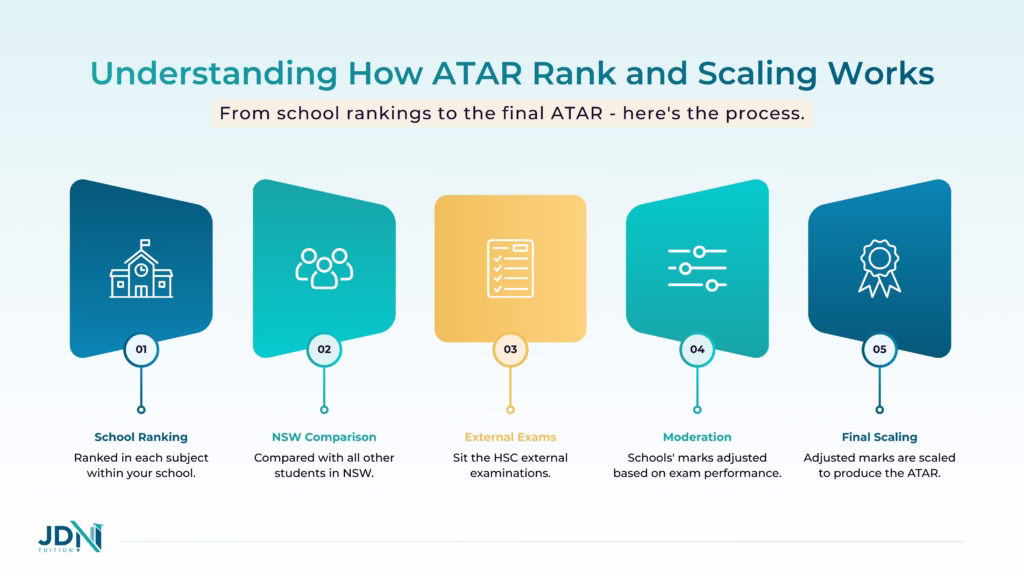 Understanding How ATAR Rank and Scaling Works

From school rankings to the final ATAR - here's the process.

01

School Ranking

Ranked in each subject within your school.

02

NSW Comparison

Compared with all other students in NSW.

03

External Exams

Sit the HSC external examinations.

04

Moderation

Schools' marks adjusted based on exam performance.

05

Final Scaling

Adjusted marks are scaled to produce the ATAR.

JDN
TUITION